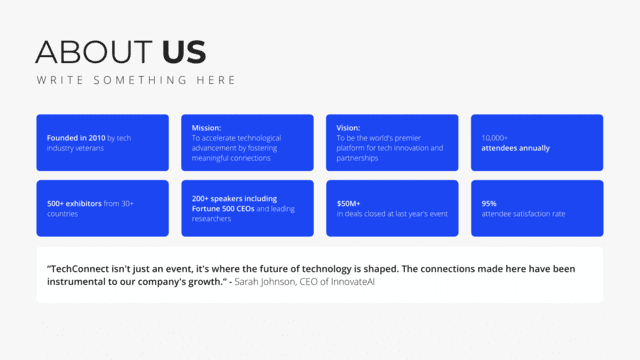 ABOUT US

WRITE SOMETHING HERE

Founded in 2010 by tech industry veterans

Mission:
To accelerate technological advancement by fostering meaningful connections

Vision:
To be the world's premier platform for tech innovation and partnerships

10,000+
attendees annually

500+ exhibitors from 30+ countries

200+ speakers including Fortune 500 CEOs and leading researchers

$50M+
in deals closed at last year's event

95%
attendee satisfaction rate

"TechConnect isn't just an event, it's where the future of technology is shaped. The connections made here have been instrumental to our company's growth." - Sarah Johnson, CEO of InnovateAI